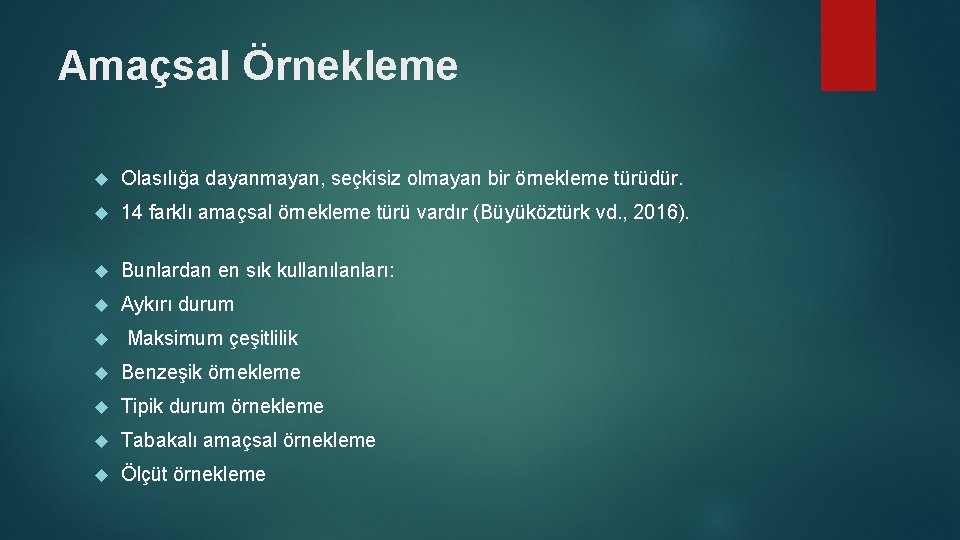 Amaçsal Örnekleme

Olasılığa dayanmayan, seçkisiz olmayan bir örnekleme türüdür.

14 farklı amaçsal örnekleme türü vardır (Büyüköztürk vd., 2016).

Bunlardan en sık kullanılanları:

Aykırı durum

Maksimum çeşitlilik

Benzeşik örnekleme

Tipik durum örnekleme

Tabakalı amaçsal örnekleme

Ölçüt örnekleme